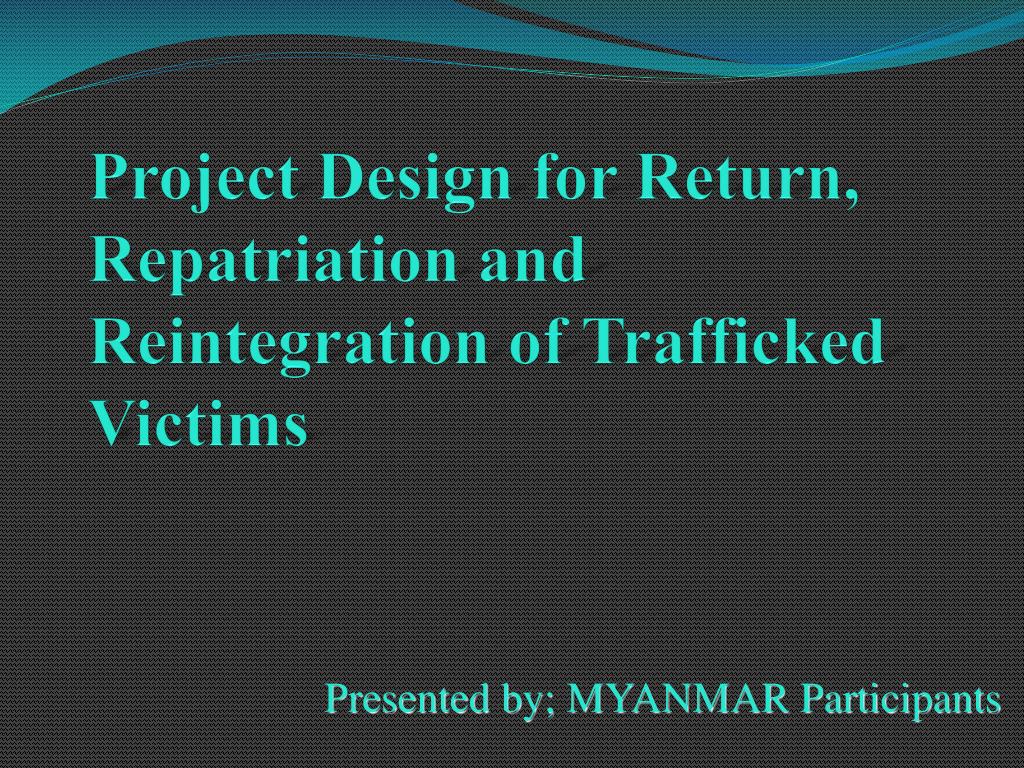 Project Design for Return, Repatriation and Reintegration of Trafficked Victims

Presented by; MYANMAR Participants